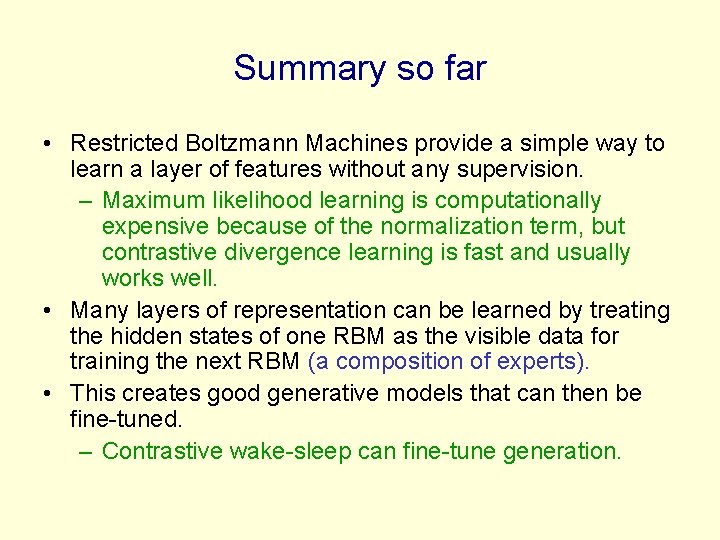 Summary so far

• Restricted Boltzmann Machines provide a simple way to learn a layer of features without any supervision.
– Maximum likelihood learning is computationally expensive because of the normalization term, but contrastive divergence learning is fast and usually works well.
• Many layers of representation can be learned by treating the hidden states of one RBM as the visible data for training the next RBM (a composition of experts).
• This creates good generative models that can then be fine-tuned.
– Contrastive wake-sleep can fine-tune generation.